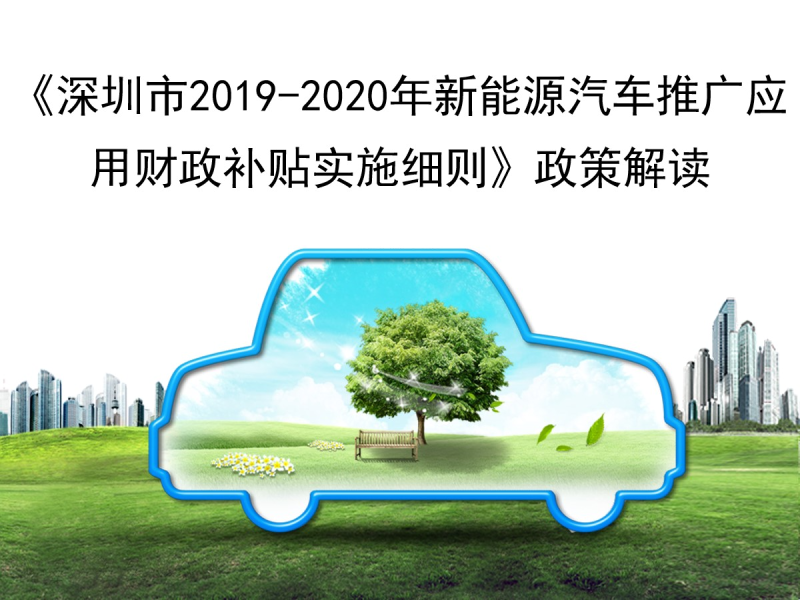 《深圳市2019-2020年新能源汽车推广应用财政补贴实施细则》政策解读